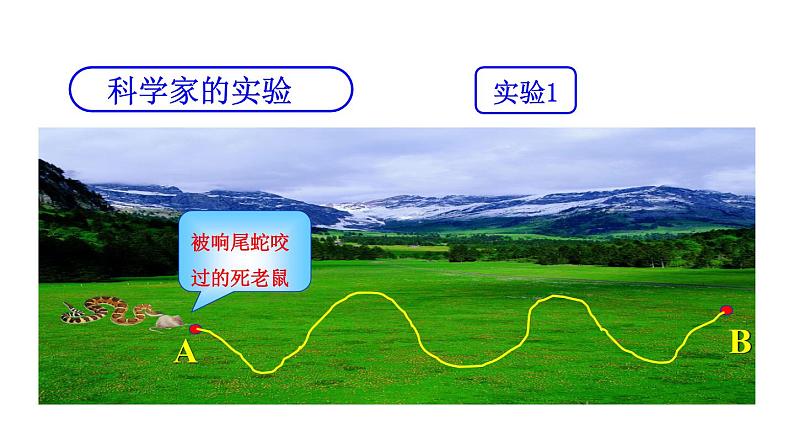 科学家的实验

实验1

被响尾蛇咬过的死老鼠

A

B